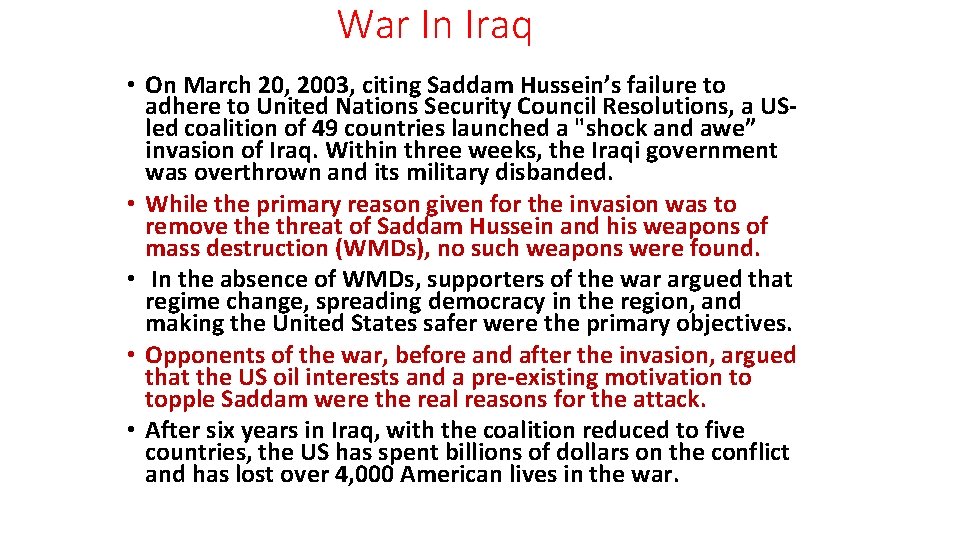 War In Iraq

• On March 20, 2003, citing Saddam Hussein’s failure to adhere to United Nations Security Council Resolutions, a US-led coalition of 49 countries launched a "shock and awe” invasion of Iraq. Within three weeks, the Iraqi government was overthrown and its military disbanded.
• While the primary reason given for the invasion was to remove the threat of Saddam Hussein and his weapons of mass destruction (WMDs), no such weapons were found.
• In the absence of WMDs, supporters of the war argued that regime change, spreading democracy in the region, and making the United States safer were the primary objectives.
• Opponents of the war, before and after the invasion, argued that the US oil interests and a pre-existing motivation to topple Saddam were the real reasons for the attack.
• After six years in Iraq, with the coalition reduced to five countries, the US has spent billions of dollars on the conflict and has lost over 4,000 American lives in the war.